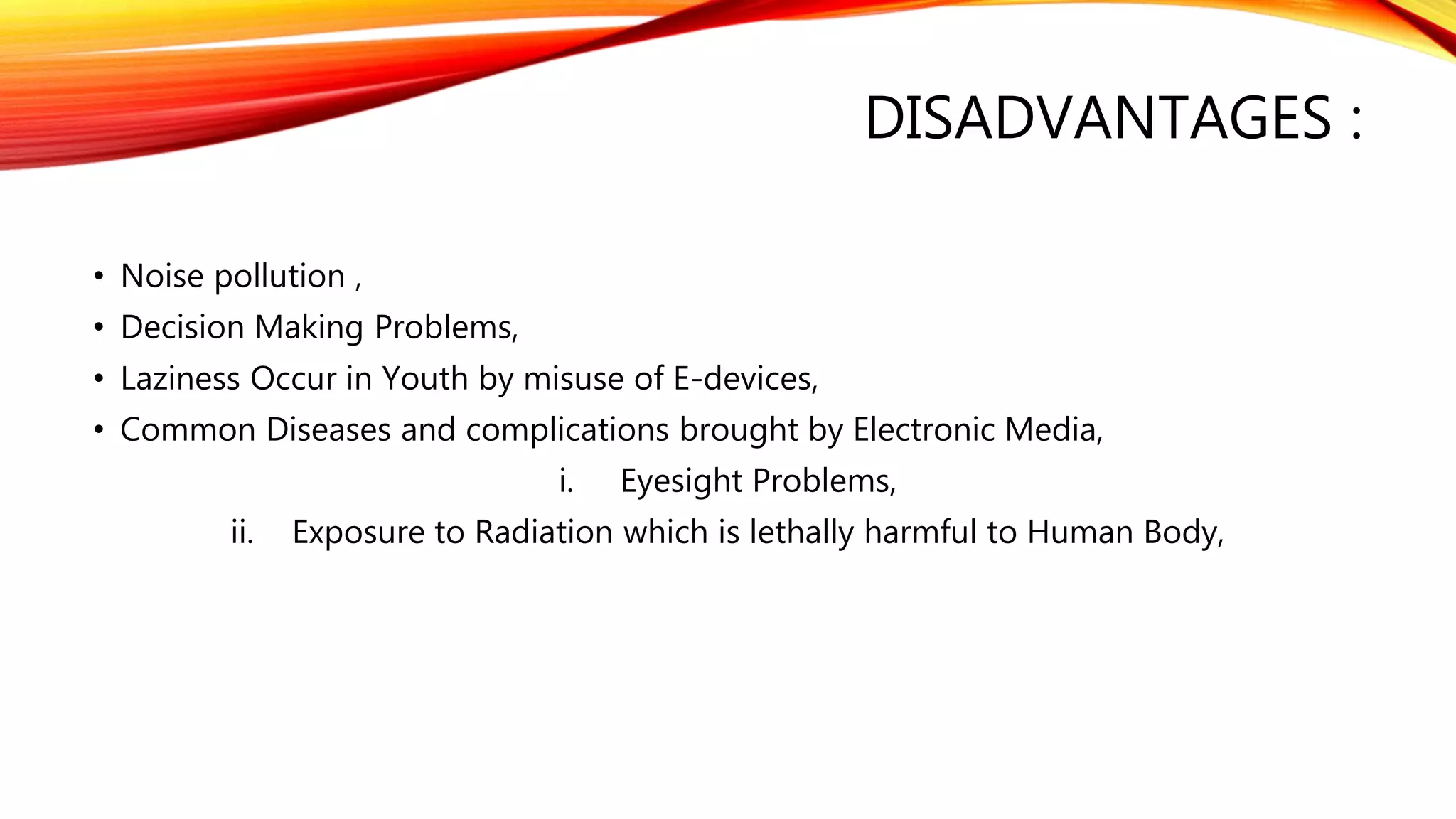 DISADVANTAGES :

• Noise pollution ,
• Decision Making Problems,
• Laziness Occur in Youth by misuse of E-devices,
• Common Diseases and complications brought by Electronic Media,

i. Eyesight Problems,
ii. Exposure to Radiation which is lethally harmful to Human Body,